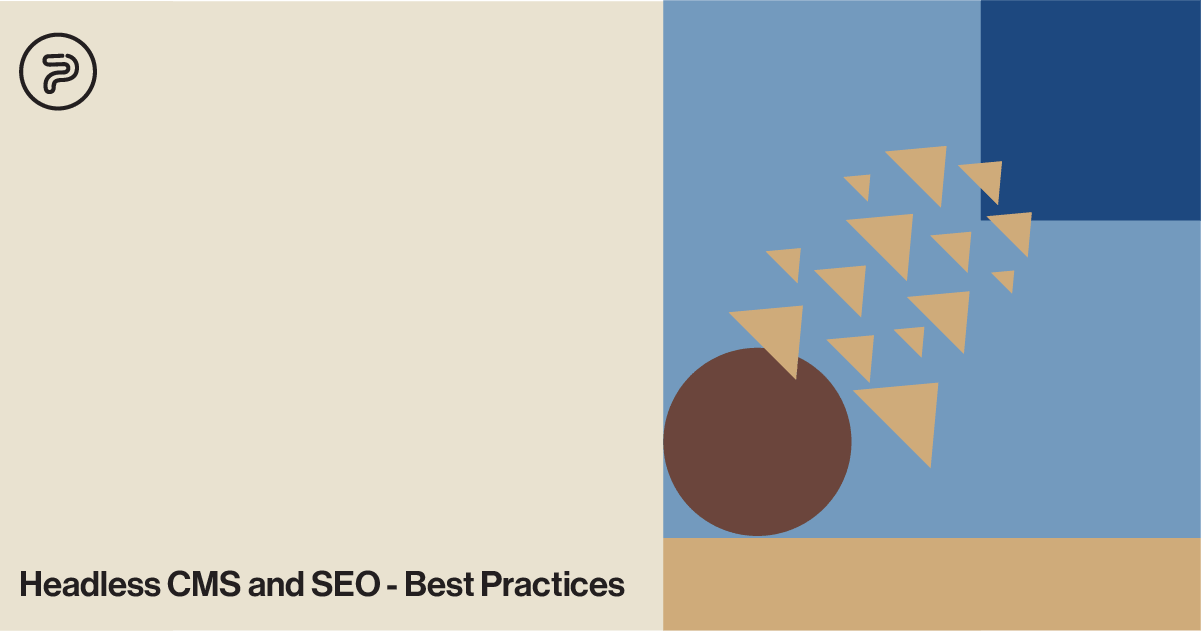 Headless CMS and SEO - Best Practices